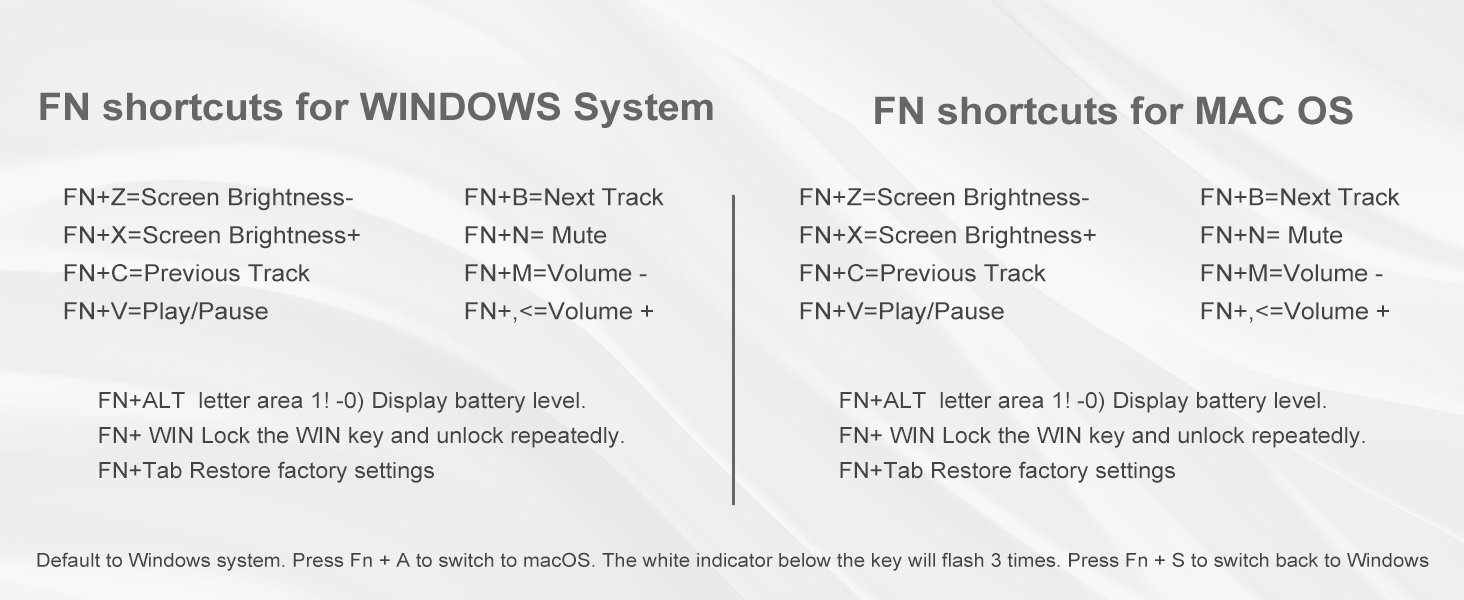 FN shortcuts for WINDOWS System

FN+Z=Screen Brightness-
FN+X=Screen Brightness+
FN+C=Previous Track
FN+V=Play/Pause

FN+B=Next Track
FN+N= Mute
FN+M=Volume -
FN+,<=Volume +

FN+ALT letter area 1! -0) Display battery level.
FN+ WIN Lock the WIN key and unlock repeatedly.
FN+Tab Restore factory settings

FN shortcuts for MAC OS

FN+Z=Screen Brightness-
FN+X=Screen Brightness+
FN+C=Previous Track
FN+V=Play/Pause

FN+B=Next Track
FN+N= Mute
FN+M=Volume -
FN+,<=Volume +

FN+ALT letter area 1! -0) Display battery level.
FN+ WIN Lock the WIN key and unlock repeatedly.
FN+Tab Restore factory settings

Default to Windows system. Press Fn + A to switch to macOS. The white indicator below the key will flash 3 times. Press Fn + S to switch back to Windows